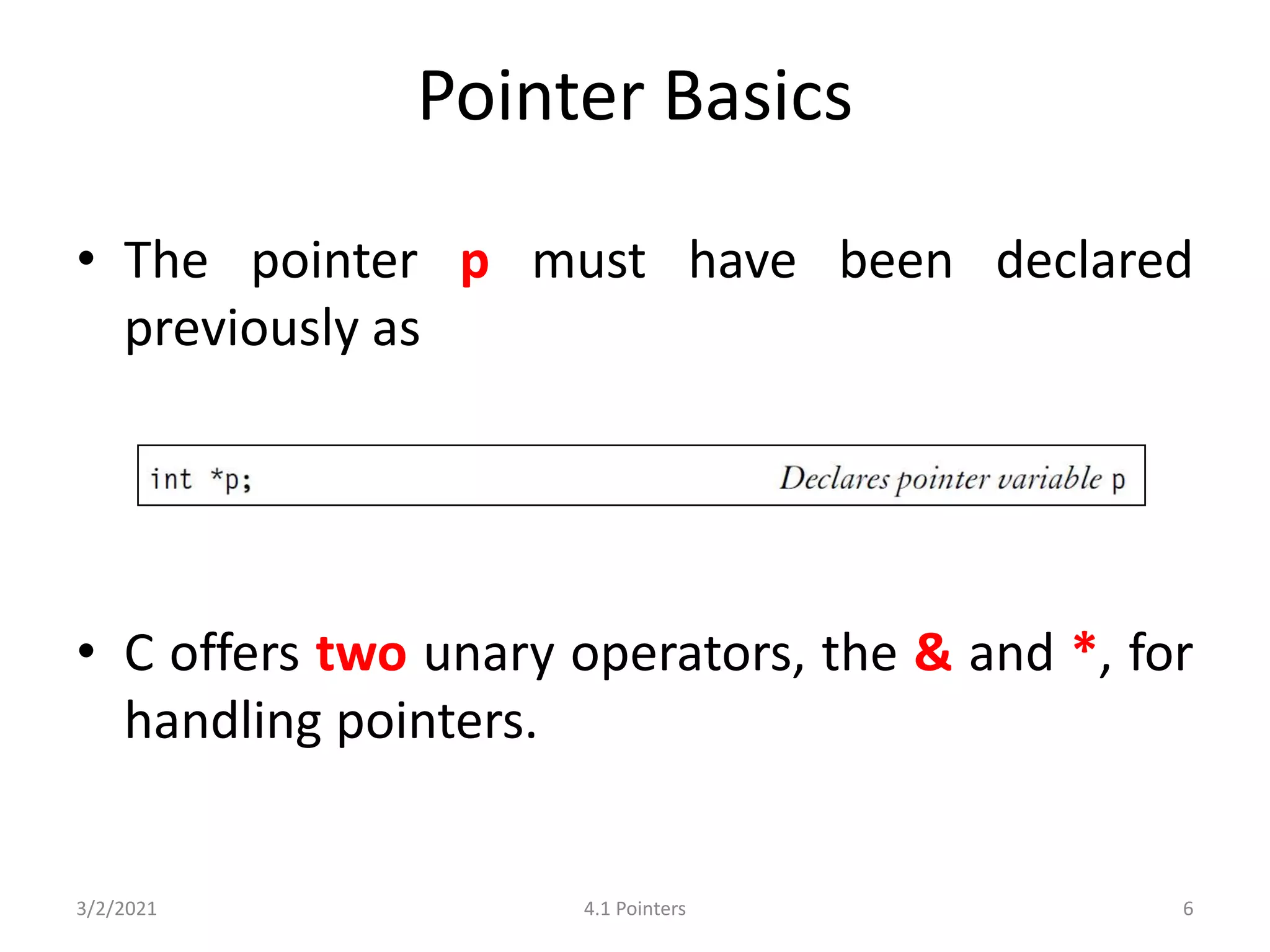 Pointer Basics

• The pointer p must have been declared previously as

int *p; Declares pointer variable p

• C offers two unary operators, the & and *, for handling pointers.

3/2/2021 4.1 Pointers 6